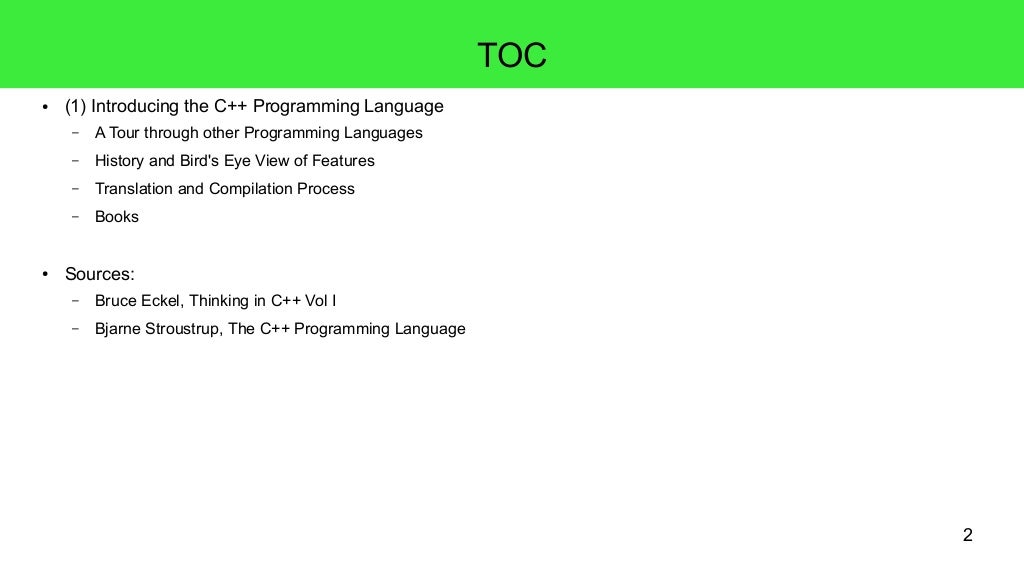 TOC

• (1) Introducing the C++ Programming Language
– A Tour through other Programming Languages
– History and Bird's Eye View of Features
– Translation and Compilation Process
– Books

• Sources:
– Bruce Eckel, Thinking in C++ Vol I
– Bjarne Stroustrup, The C++ Programming Language

2